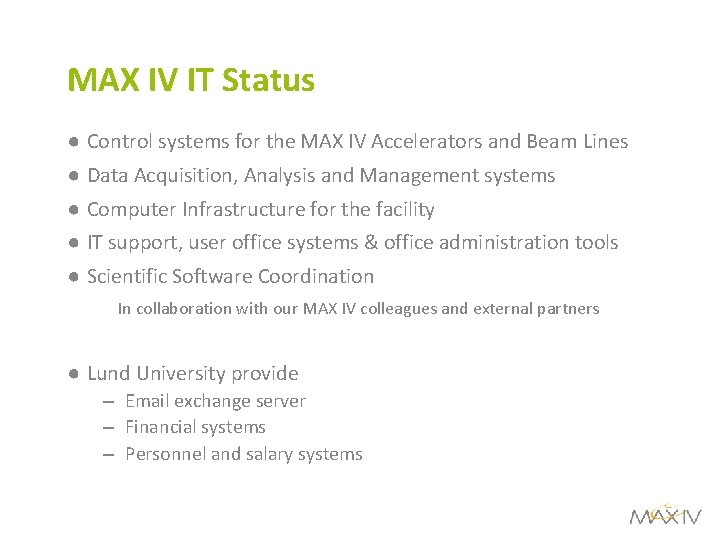 MAX IV IT Status

- Control systems for the MAX IV Accelerators and Beam Lines
- Data Acquisition, Analysis and Management systems
- Computer Infrastructure for the facility
- IT support, user office systems & office administration tools
- Scientific Software Coordination

In collaboration with our MAX IV colleagues and external partners

- Lund University provide
  – Email exchange server
  – Financial systems
  – Personnel and salary systems

MAX IV